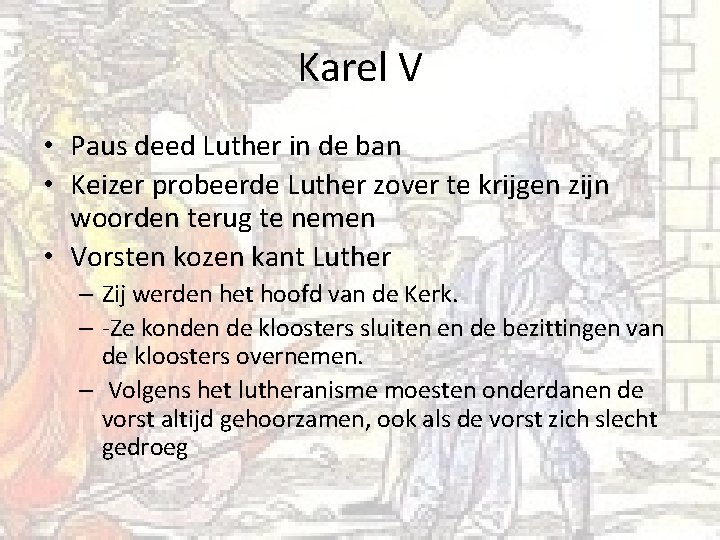 Karel V

• Paus deed Luther in de ban
• Keizer probeerde Luther zover te krijgen zijn woorden terug te nemen
• Vorsten kozen kant Luther
– Zij werden het hoofd van de Kerk.
– -Ze konden de kloosters sluiten en de bezittingen van de kloosters overnemen.
– Volgens het lutheranisme moesten onderdanen de vorst altijd gehoorzamen, ook als de vorst zich slecht gedroeg